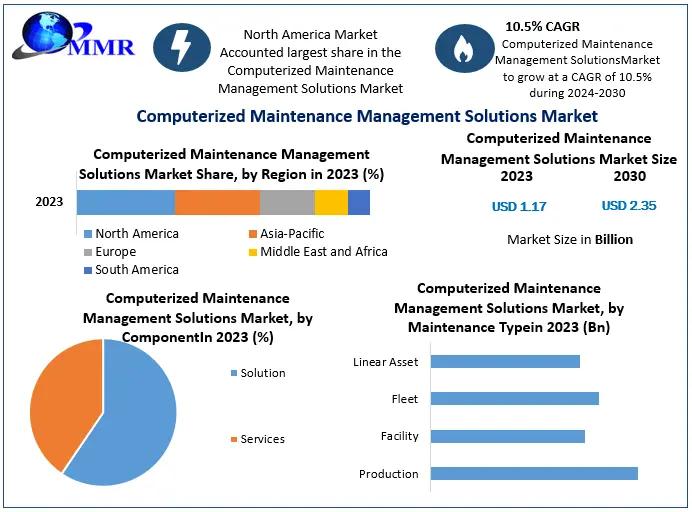 MMR

North America Market Accounted largest share in the Computerized Maintenance Management Solutions Market

10.5% CAGR
Computerized Maintenance Management SolutionsMarket to grow at a CAGR of 10.5% during 2024-2030

Computerized Maintenance Management Solutions Market

Computerized Maintenance Management Solutions Market Share, by Region in 2023 (%)

2023

North America
Asia-Pacific
Europe
Middle East and Africa
South America

Computerized Maintenance Management Solutions Market Size
2023
2030
USD 1.17
USD 2.35
Market Size in Billion

Computerized Maintenance Management Solutions Market, by ComponentIn 2023 (%)

Solution
Services

Computerized Maintenance Management Solutions Market, by Maintenance Typein 2023 (Bn)

Linear Asset
Fleet
Facility
Production